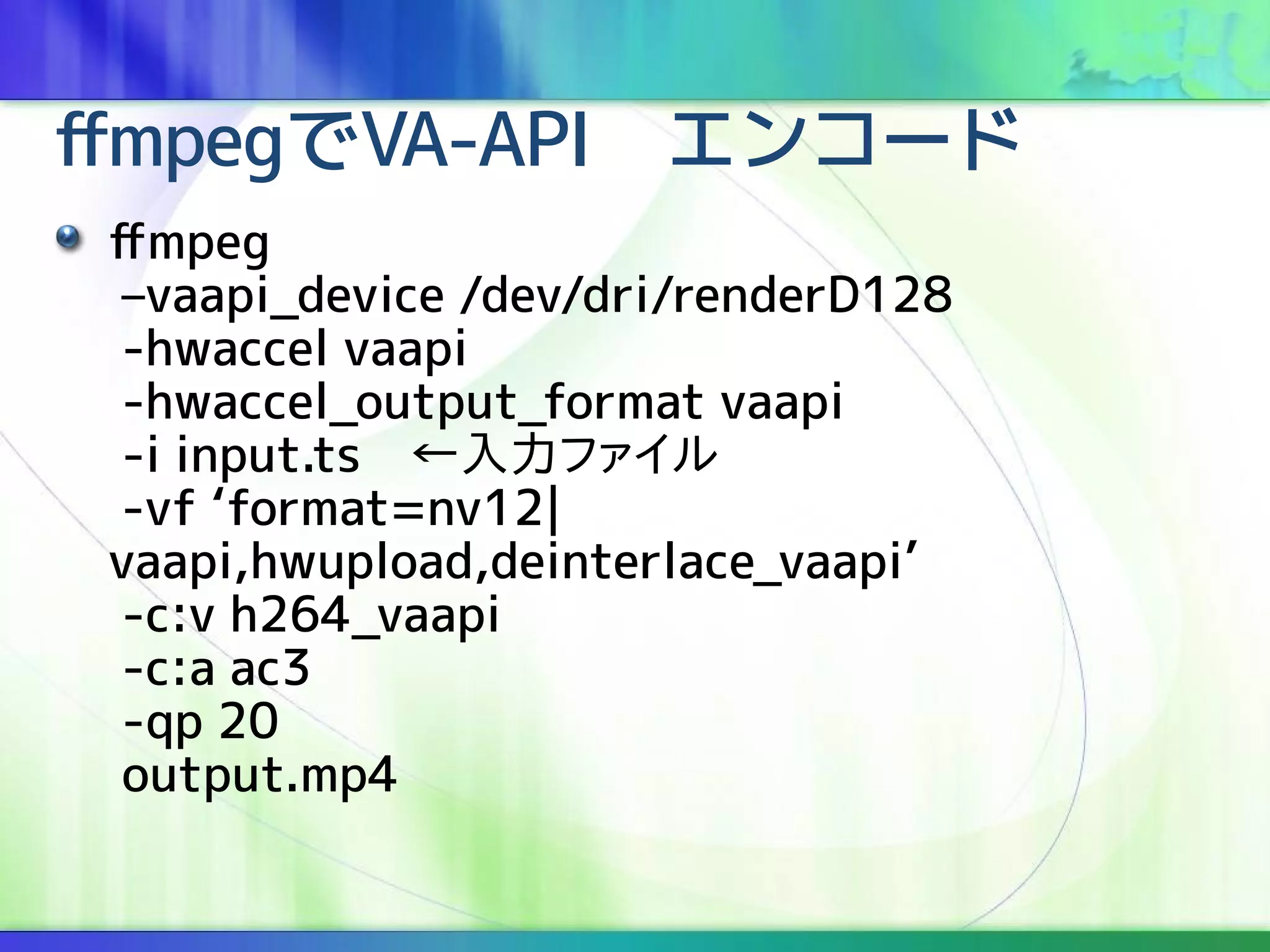 ffmpegでVA-API　エンコード

ffmpeg
–vaapi_device /dev/dri/renderD128
-hwaccel vaapi
-hwaccel_output_format vaapi
-i input.ts　←入力ファイル
-vf ‘format=nv12|vaapi,hwupload,deinterlace_vaapi’
-c:v h264_vaapi
-c:a ac3
-qp 20
output.mp4